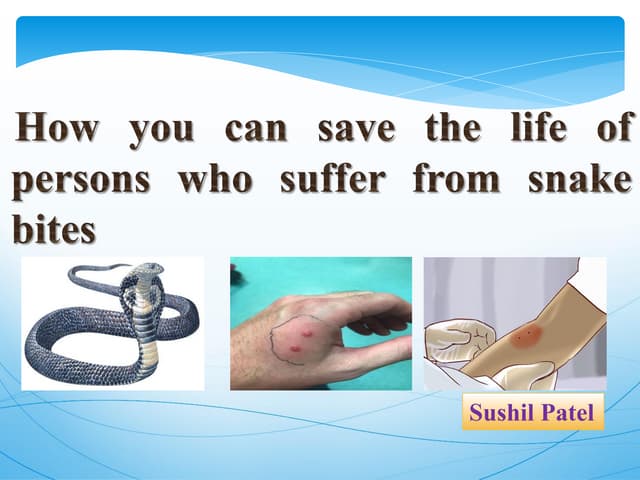 How you can save the life of persons who suffer from snake bites

Sushil Patel